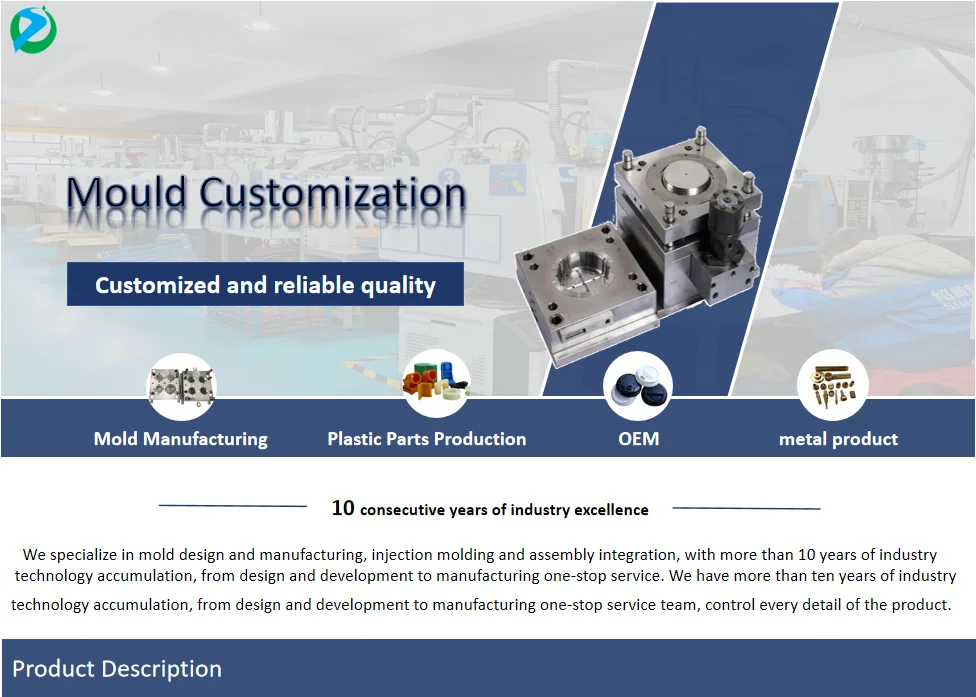 Mould Customization

Customized and reliable quality

Mold Manufacturing

Plastic Parts Production

OEM

metal product

10 consecutive years of industry excellence

We specialize in mold design and manufacturing, injection molding and assembly integration, with more than 10 years of industry technology accumulation, from design and development to manufacturing one-stop service. We have more than ten years of industry technology accumulation, from design and development to manufacturing one-stop service team, control every detail of the product.

Product Description